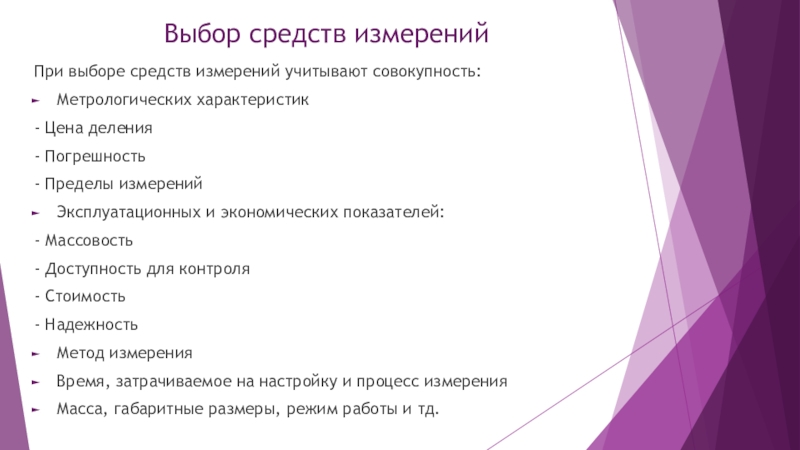 Выбор средств измерений

При выборе средств измерений учитывают совокупность:

► Метрологических характеристик

- Цена деления

- Погрешность

- Пределы измерений

► Эксплуатационных и экономических показателей:

- Массовость

- Доступность для контроля

- Стоимость

- Надежность

► Метод измерения

► Время, затрачиваемое на настройку и процесс измерения

► Масса, габаритные размеры, режим работы и тд.